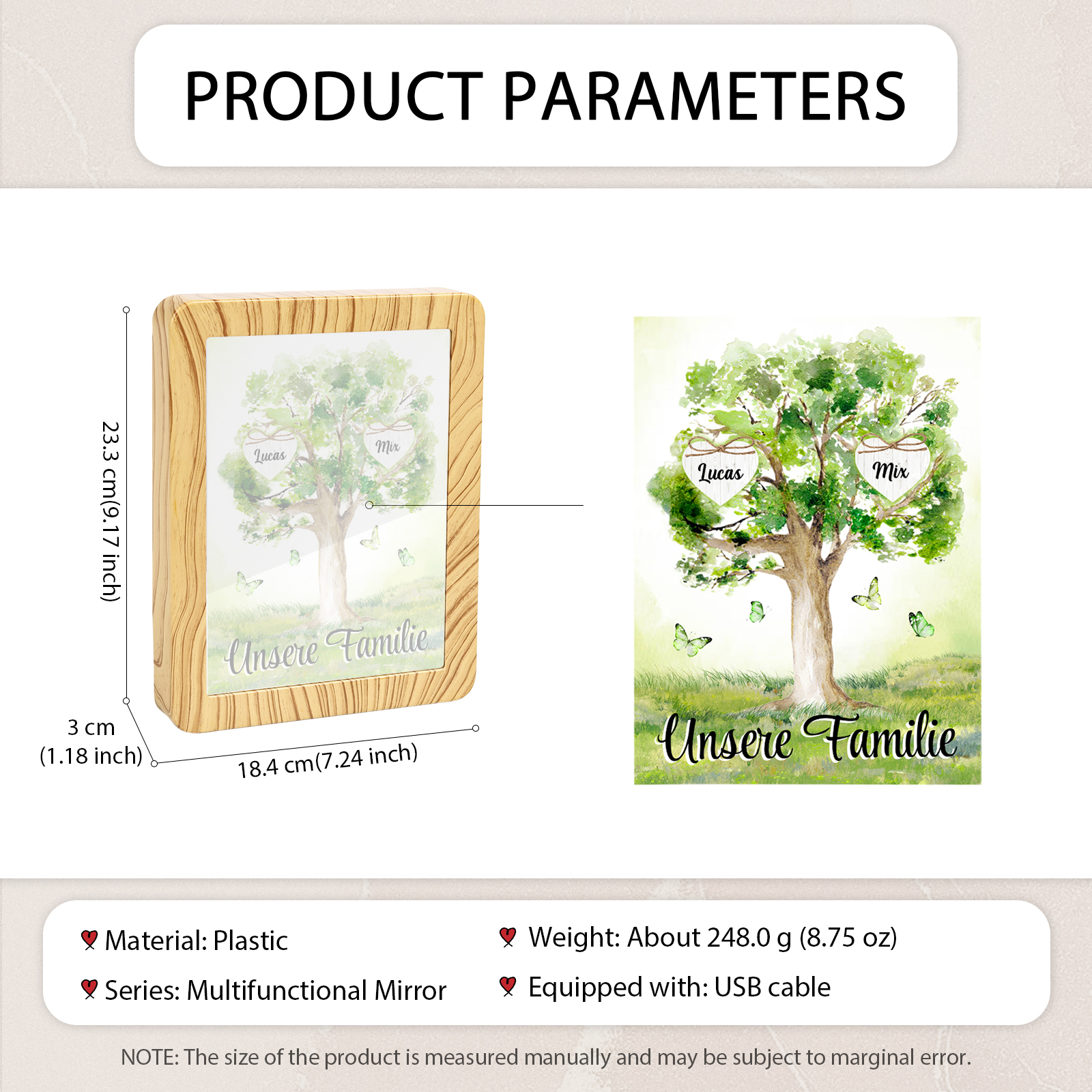 PRODUCT PARAMETERS

23.3 cm(9.17 inch)

Lucas

Mix

Unsere Familie

3 cm
(1.18 inch)

18.4 cm(7.24 inch)

Lucas

Mix

Unsere Familie

Material: Plastic

Series: Multifunctional Mirror

Weight: About 248.0 g (8.75 oz)

Equipped with: USB cable

NOTE: The size of the product is measured manually and may be subject to marginal error.